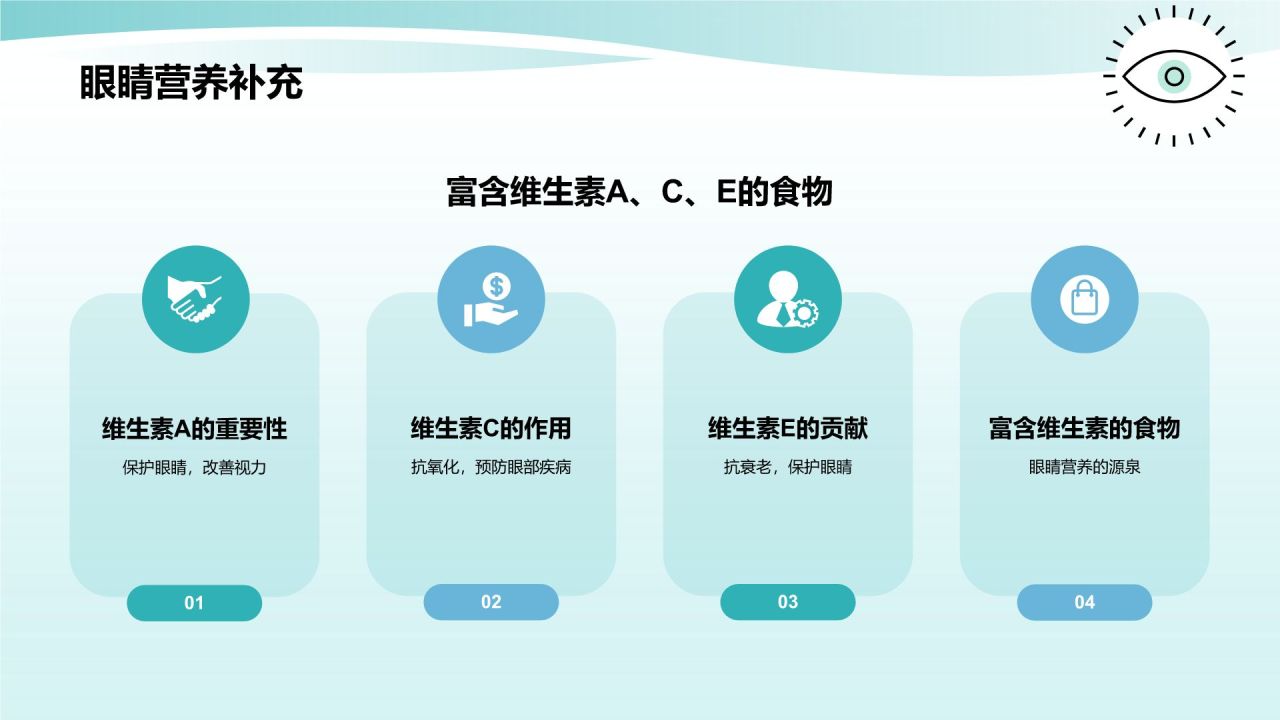 眼睛营养补充

富含维生素A、C、E的食物

维生素A的重要性
保护眼睛，改善视力
01

维生素C的作用
抗氧化，预防眼部疾病
02

维生素E的贡献
抗衰老，保护眼睛
03

富含维生素的食物
眼睛营养的源泉
04